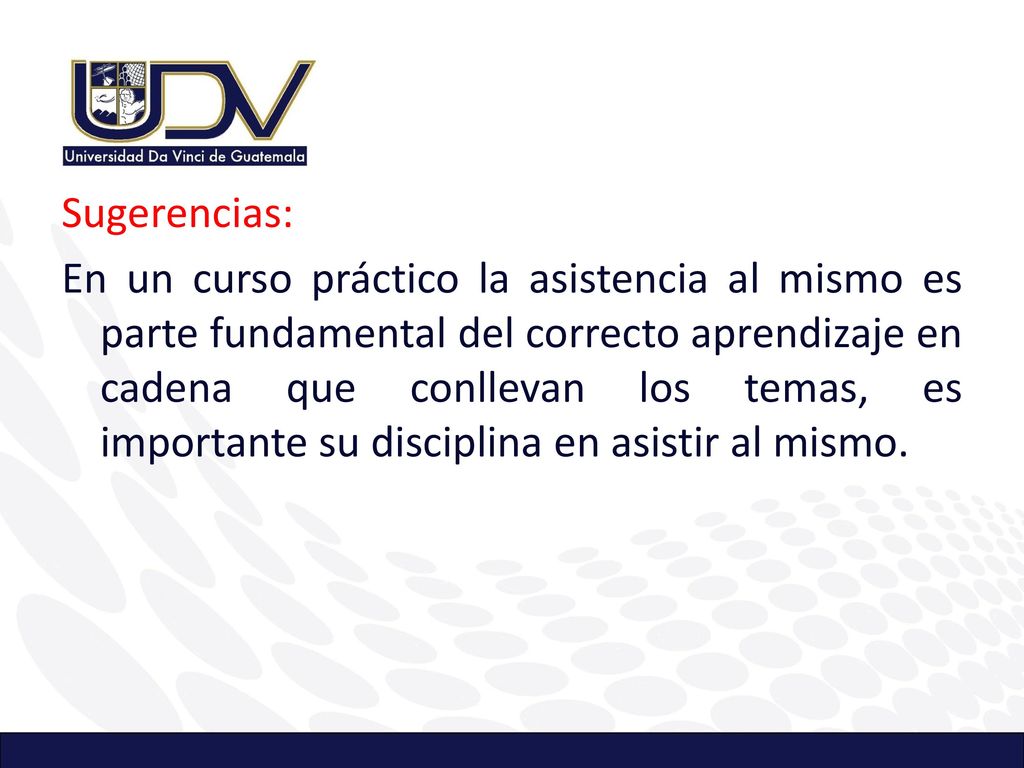 UDV
Universidad Da Vinci de Guatemala

Sugerencias:

En un curso práctico la asistencia al mismo es parte fundamental del correcto aprendizaje en cadena que conllevan los temas, es importante su disciplina en asistir al mismo.